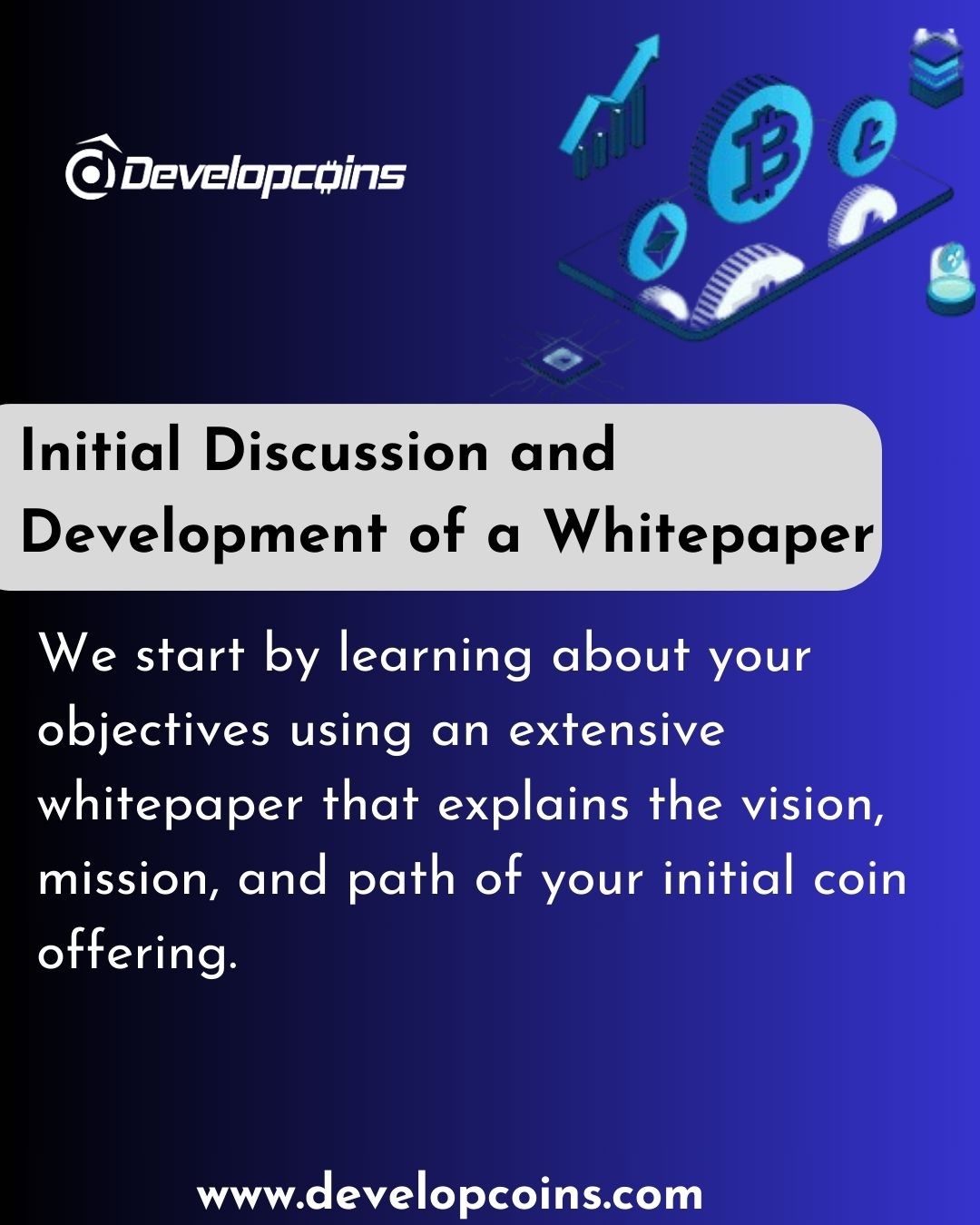 Developcoins

Initial Discussion and Development of a Whitepaper

We start by learning about your objectives using an extensive whitepaper that explains the vision, mission, and path of your initial coin offering.

www.developcoins.com